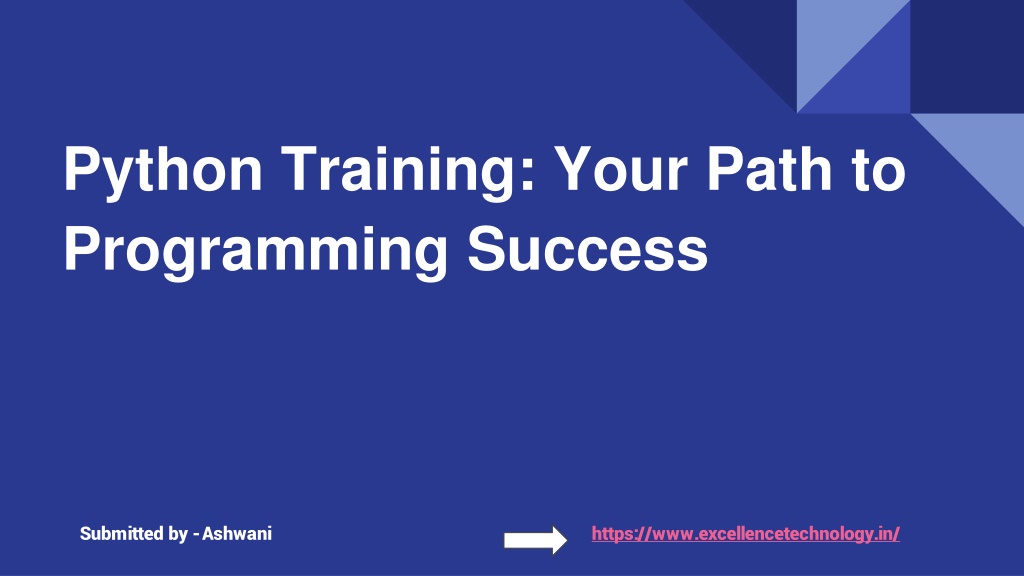 Python Training: Your Path to Programming Success

Submitted by - Ashwani

https://www.excellencetechnology.in/